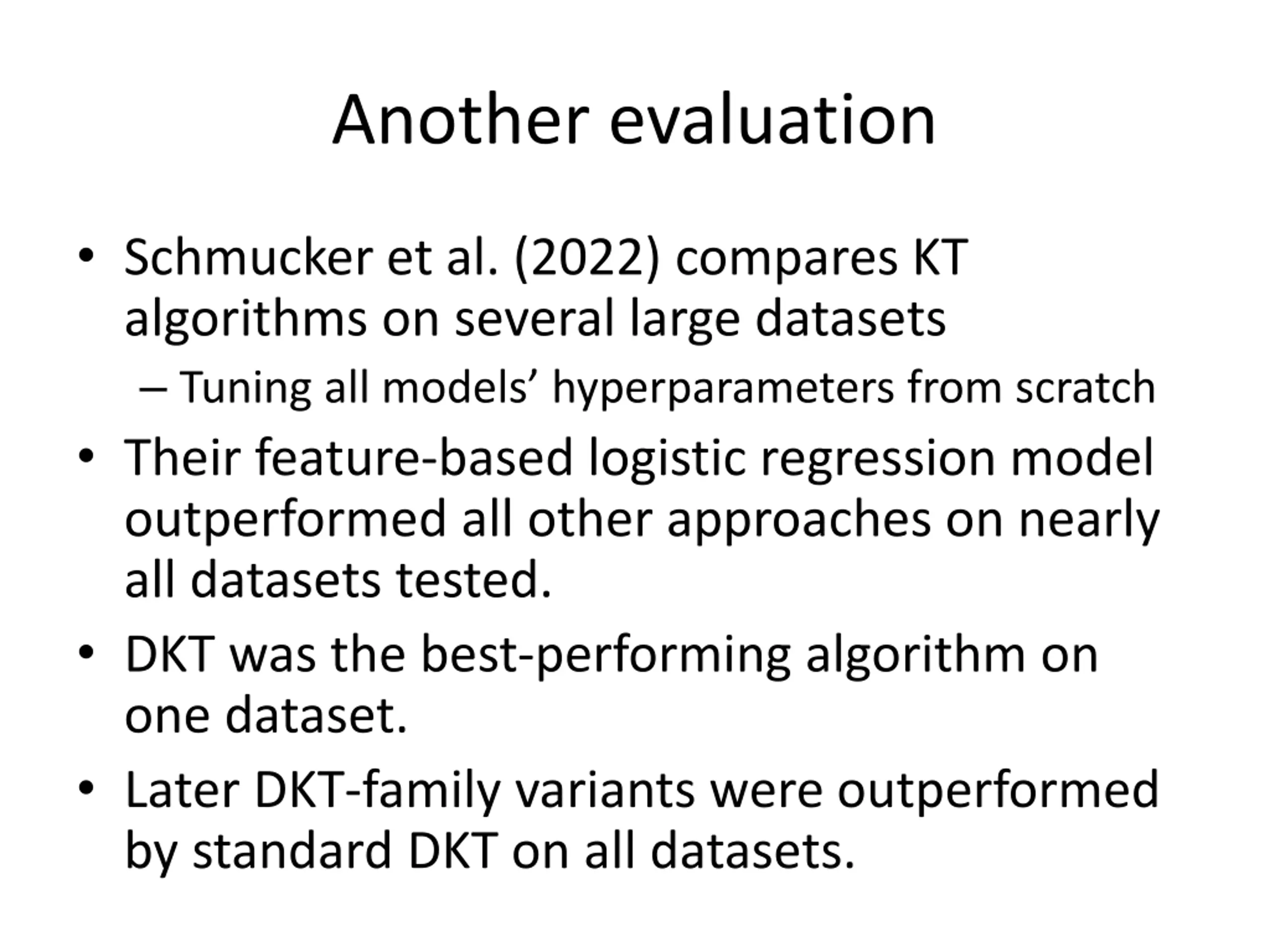 Another evaluation

• Schmucker et al. (2022) compares KT algorithms on several large datasets
  – Tuning all models’ hyperparameters from scratch
• Their feature-based logistic regression model outperformed all other approaches on nearly all datasets tested.
• DKT was the best-performing algorithm on one dataset.
• Later DKT-family variants were outperformed by standard DKT on all datasets.